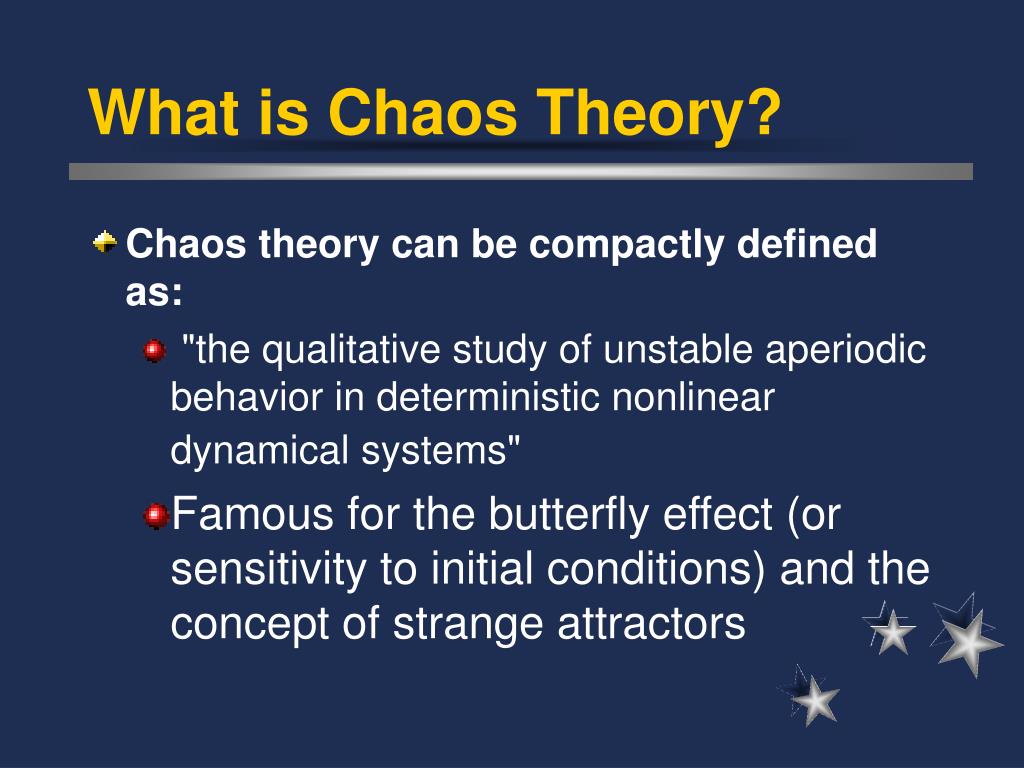 What is Chaos Theory?

Chaos theory can be compactly defined as:

"the qualitative study of unstable aperiodic behavior in deterministic nonlinear dynamical systems"

Famous for the butterfly effect (or sensitivity to initial conditions) and the concept of strange attractors